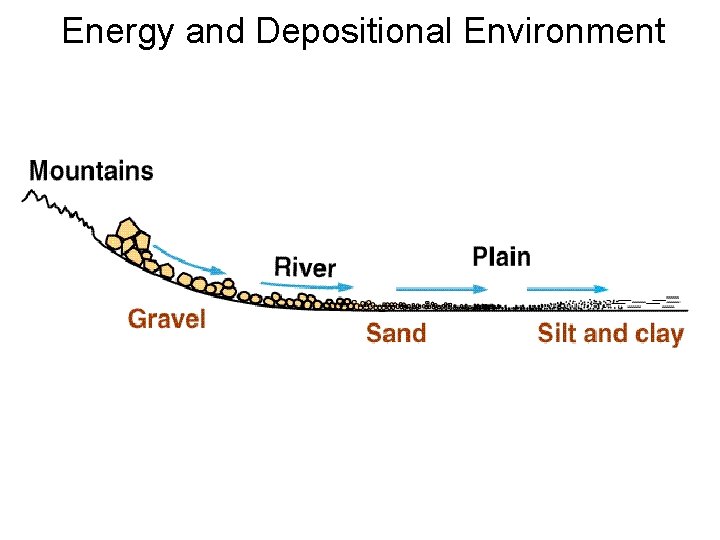 Energy and Depositional Environment

Mountains

River

Plain

Gravel

Sand

Silt and clay